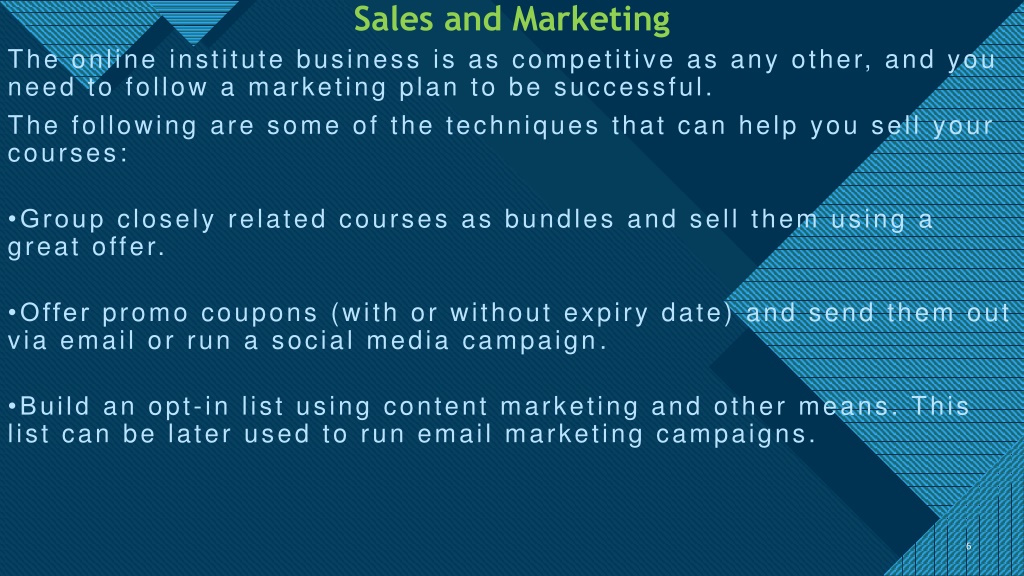 Sales and Marketing

The online institute business is as competitive as any other, and you need to follow a marketing plan to be successful.

The following are some of the techniques that can help you sell your courses:

•Group closely related courses as bundles and sell them using a great offer.

•Offer promo coupons (with or without expiry date) and send them out via email or run a social media campaign.

•Build an opt-in list using content marketing and other means. This list can be later used to run email marketing campaigns.

6